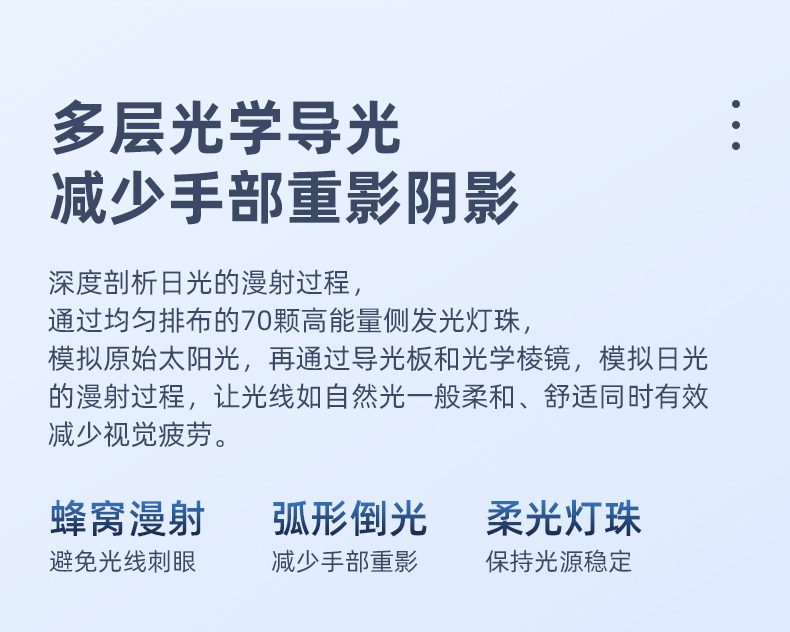 多层光学导光
减少手部重影阴影

深度剖析日光的漫射过程，
通过均匀排布的70颗高能量侧发光灯珠，
模拟原始太阳光，再通过导光板和光学棱镜，模拟日光的漫射过程，让光线如自然光一般柔和、舒适同时有效减少视觉疲劳。

蜂窝漫射
避免光线刺眼

弧形倒光
减少手部重影

柔光灯珠
保持光源稳定